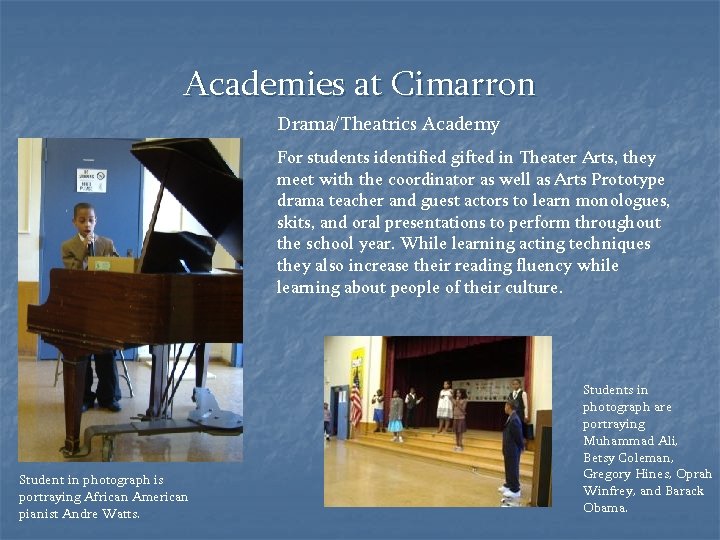 Academies at Cimarron

Drama/Theatrics Academy

For students identified gifted in Theater Arts, they meet with the coordinator as well as Arts Prototype drama teacher and guest actors to learn monologues, skits, and oral presentations to perform throughout the school year. While learning acting techniques they also increase their reading fluency while learning about people of their culture.

Student in photograph is portraying African American pianist Andre Watts.

Students in photograph are portraying Muhammad Ali, Betsy Coleman, Gregory Hines, Oprah Winfrey, and Barack Obama.